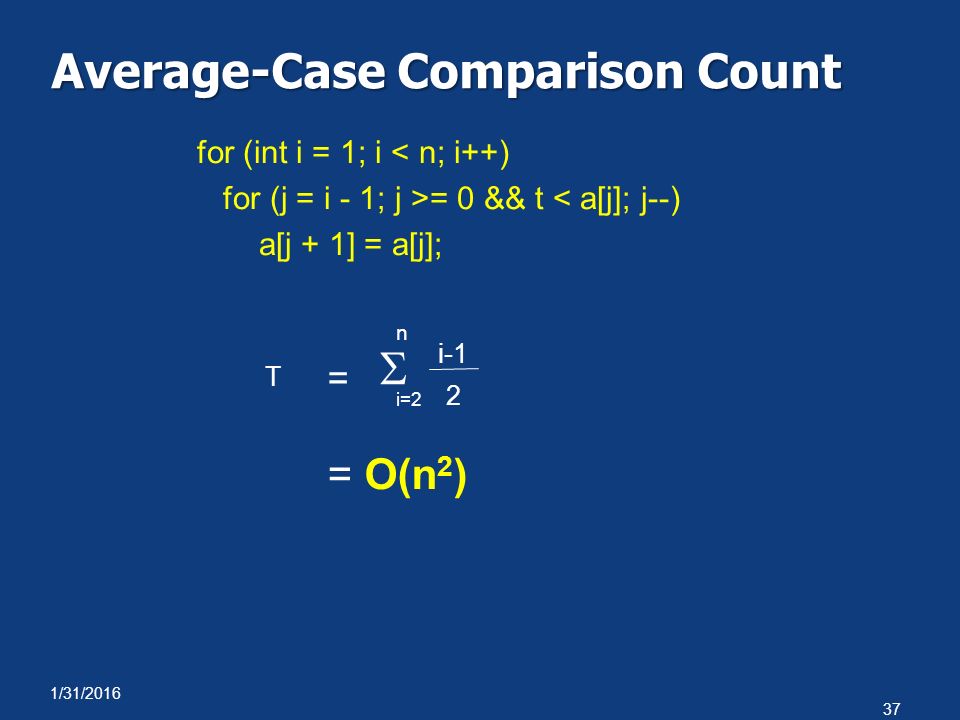 Average-Case Comparison Count

for (int i = 1; i < n; i++)
for (j = i - 1; j >= 0 && t < a[j]; j--)
a[j + 1] = a[j];

$T = \sum_{i=2}^{n} \frac{i-1}{2}$

$= O(n^2)$

1/31/2016

37